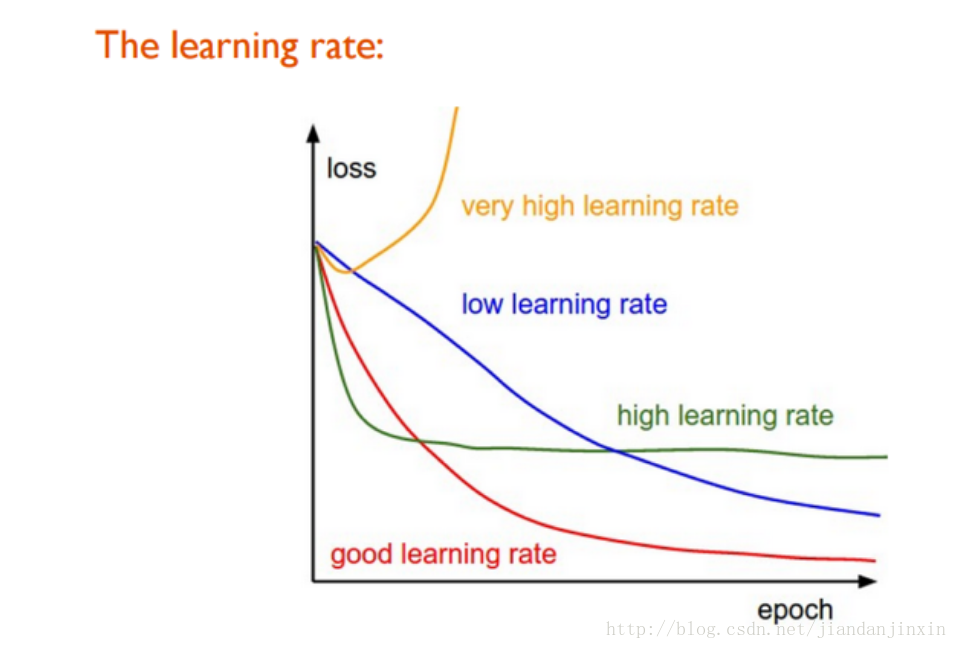 The learning rate:

loss

very high learning rate

low learning rate

high learning rate

good learning rate

epoch

http://blog.csdn.net/jiandanjinxin